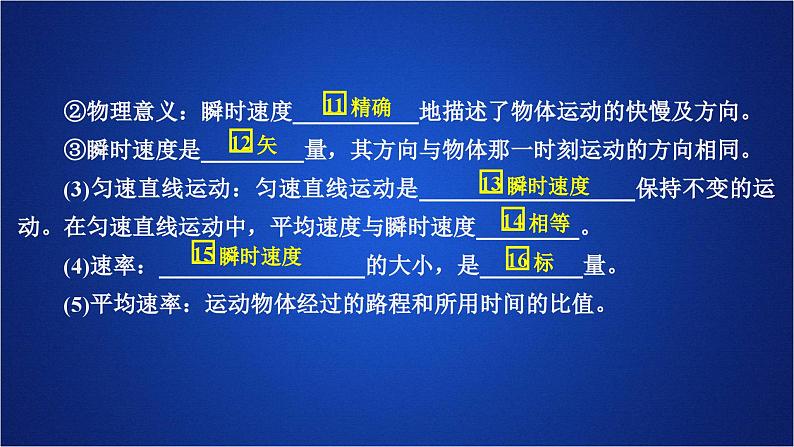 ②物理意义：瞬时速度 11 精确 地描述了物体运动的快慢及方向。

③瞬时速度是 12 矢 量，其方向与物体那一时刻运动的方向相同。

(3)匀速直线运动：匀速直线运动是 13 瞬时速度 保持不变的运动。在匀速直线运动中，平均速度与瞬时速度 14 相等 。

(4)速率： 15 瞬时速度 的大小，是 16 标 量。

(5)平均速率：运动物体经过的路程和所用时间的比值。